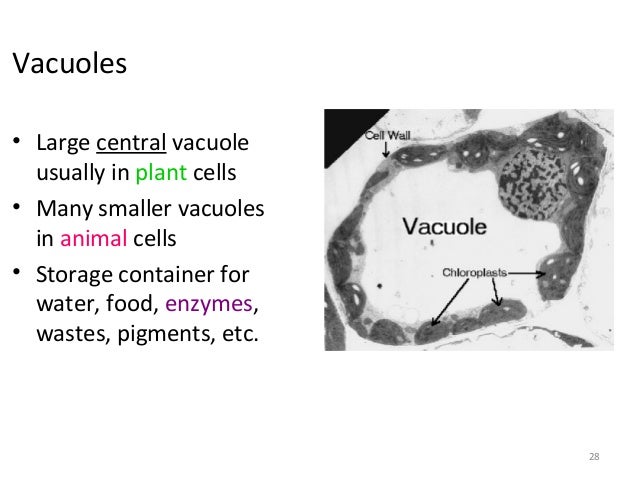 Vacuoles

• Large central vacuole usually in plant cells
• Many smaller vacuoles in animal cells
• Storage container for water, food, enzymes, wastes, pigments, etc.

Cell Wall
Vacuole
Chloroplasts

28